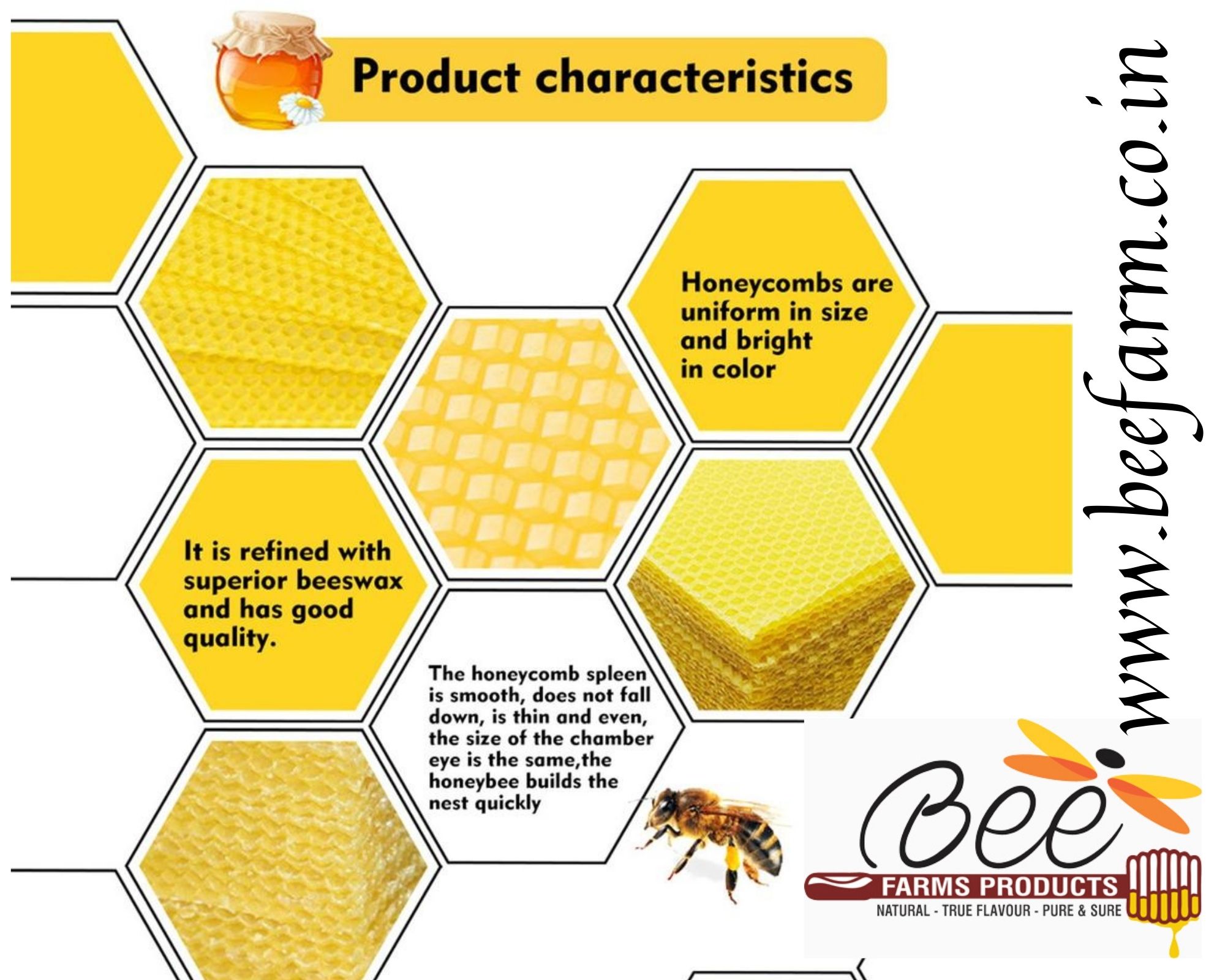 Product characteristics

Honeycombs are uniform in size and bright in color

It is refined with superior beeswax and has good quality.

The honeycomb spleen is smooth, does not fall down, is thin and even, the size of the chamber eye is the same,the honeybee builds the nest quickly

www.beefarm.co.in

Bee

FARMS PRODUCTS

NATURAL - TRUE FLAVOUR - PURE & SURE